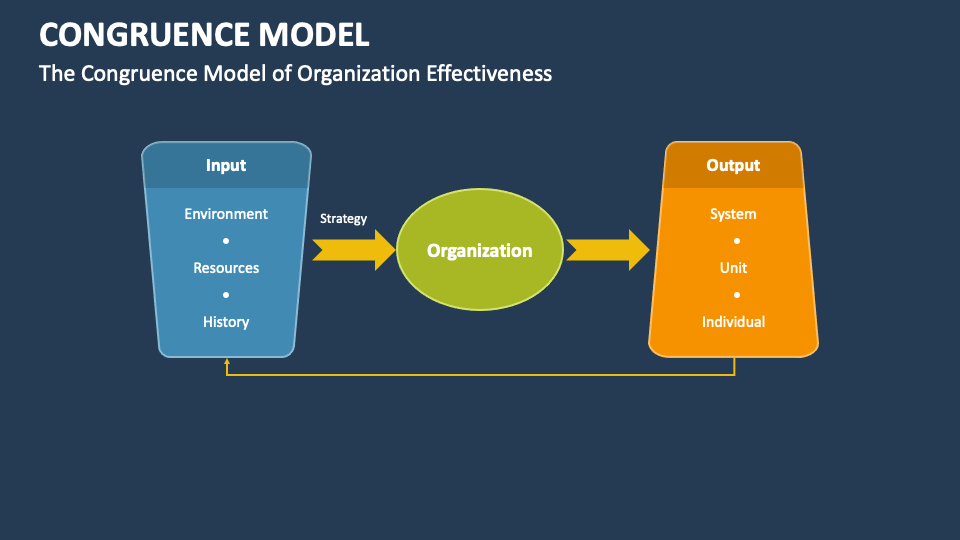 CONGRUENCE MODEL
The Congruence Model of Organization Effectiveness

Input
Environment
•
Resources
•
History

Strategy

Organization

Output
System
•
Unit
•
Individual